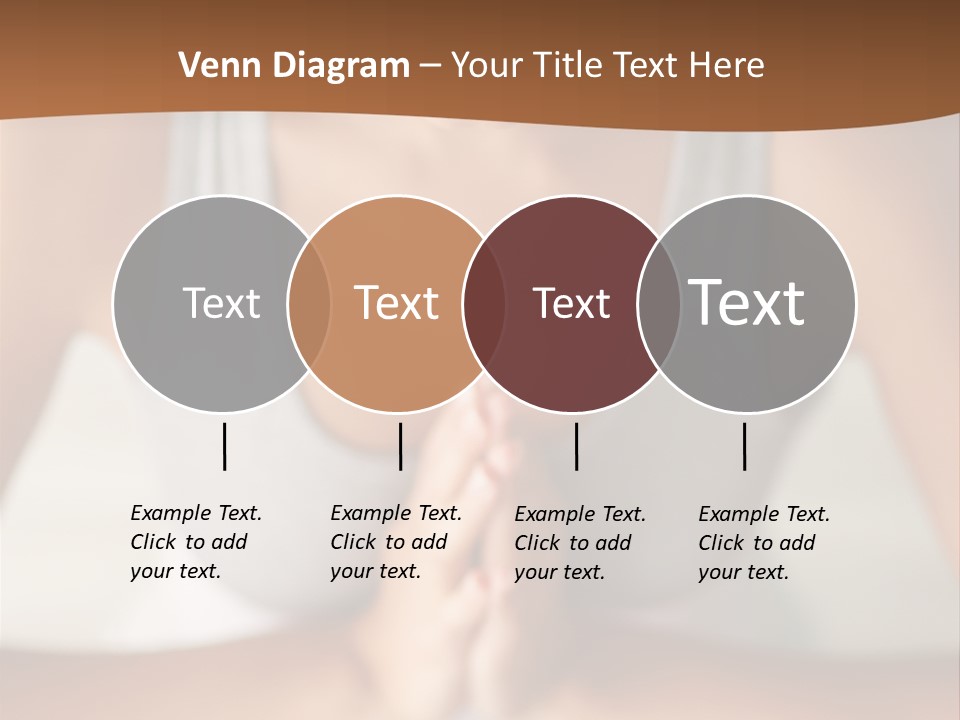 Venn Diagram – Your Title Text Here

Text

Text

Text

Text

Example Text. Click to add your text.

Example Text. Click to add your text.

Example Text. Click to add your text.

Example Text. Click to add your text.